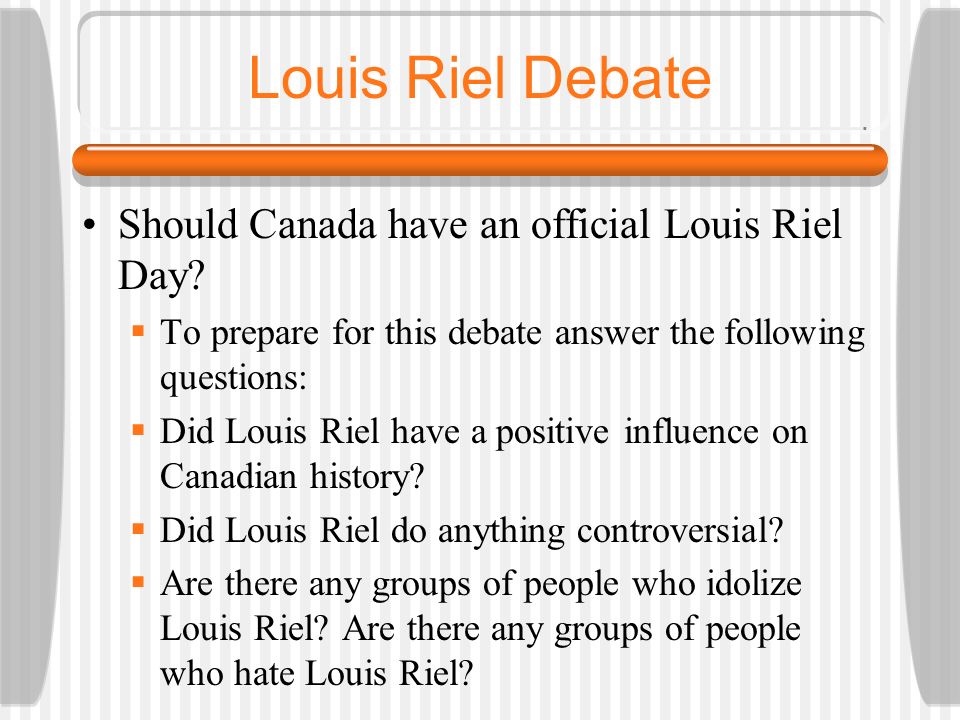 Louis Riel Debate

• Should Canada have an official Louis Riel Day?

▪ To prepare for this debate answer the following questions:

▪ Did Louis Riel have a positive influence on Canadian history?

▪ Did Louis Riel do anything controversial?

▪ Are there any groups of people who idolize Louis Riel? Are there any groups of people who hate Louis Riel?